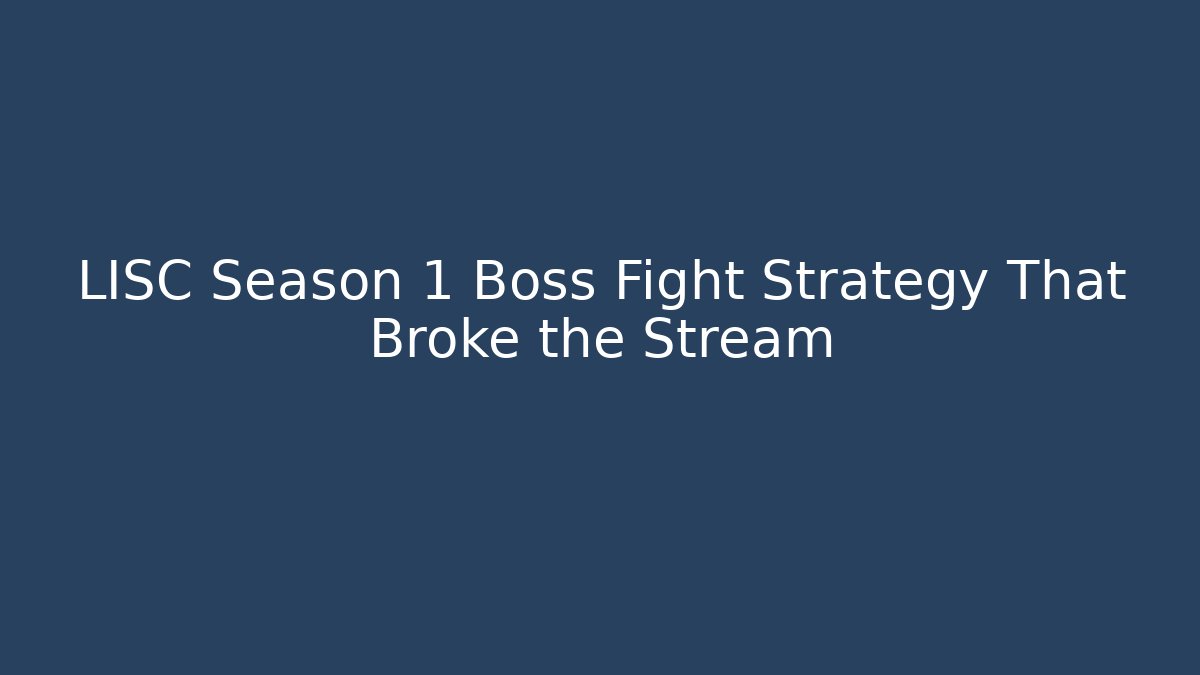 LISC Season 1 Boss Fight Strategy That Broke the Stream